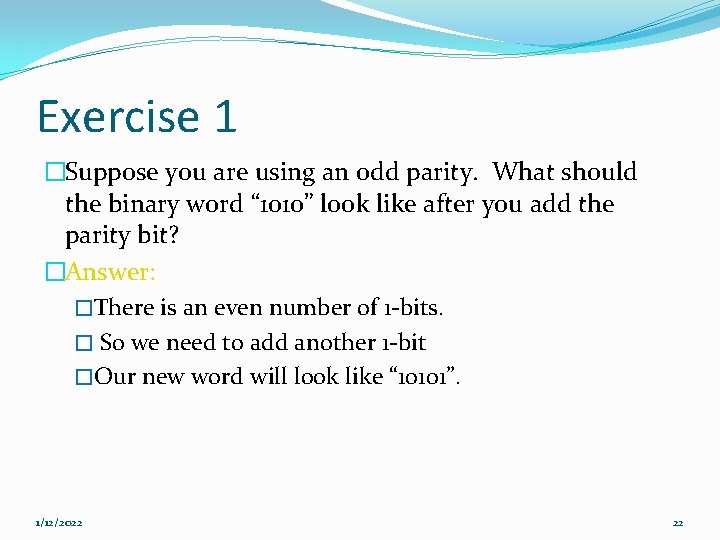 Exercise 1

□Suppose you are using an odd parity. What should the binary word “1010” look like after you add the parity bit?

□Answer:

□There is an even number of 1-bits.

□ So we need to add another 1-bit

□Our new word will look like “10101”.

1/12/2022

22